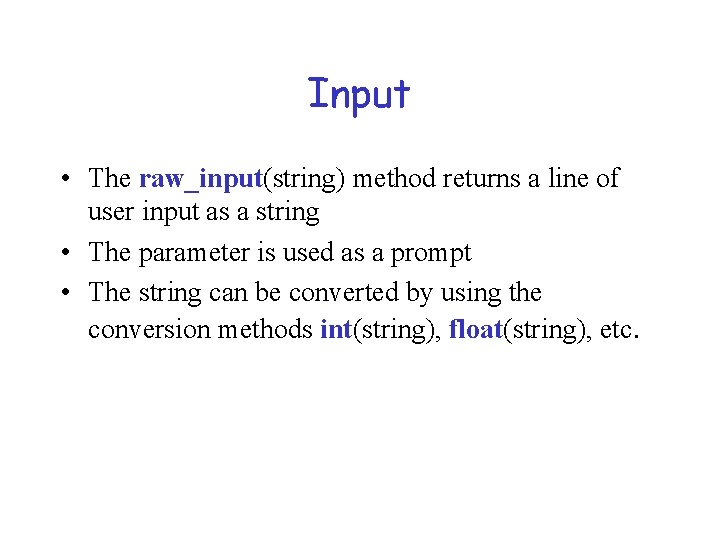 Input

• The raw_input(string) method returns a line of user input as a string
• The parameter is used as a prompt
• The string can be converted by using the conversion methods int(string), float(string), etc.